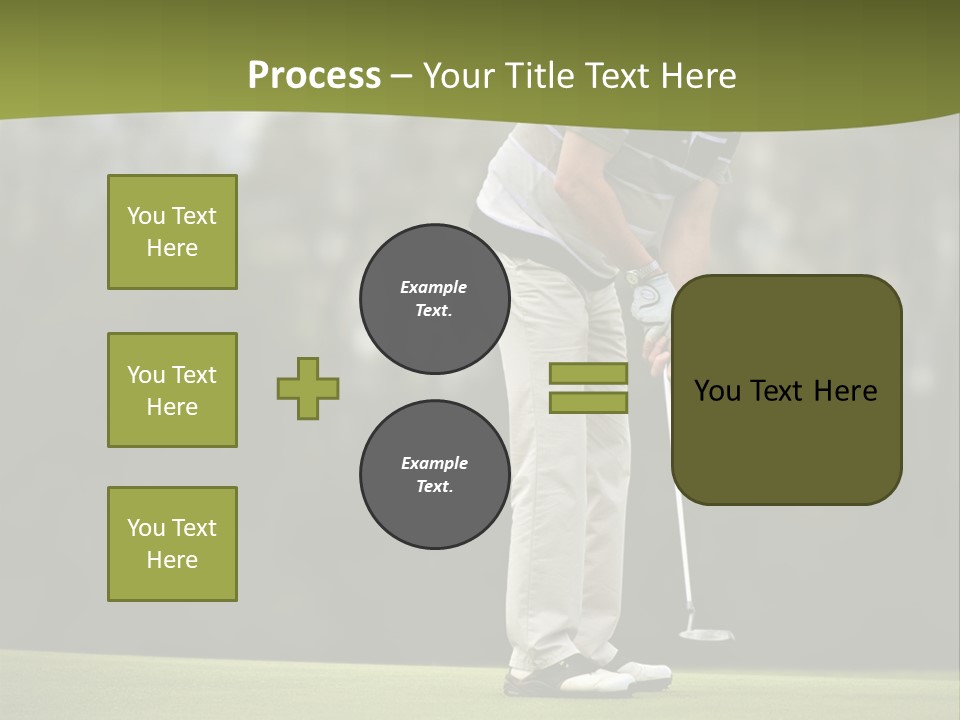 Process – Your Title Text Here

You Text Here

You Text Here

You Text Here

Example Text.

Example Text.

You Text Here